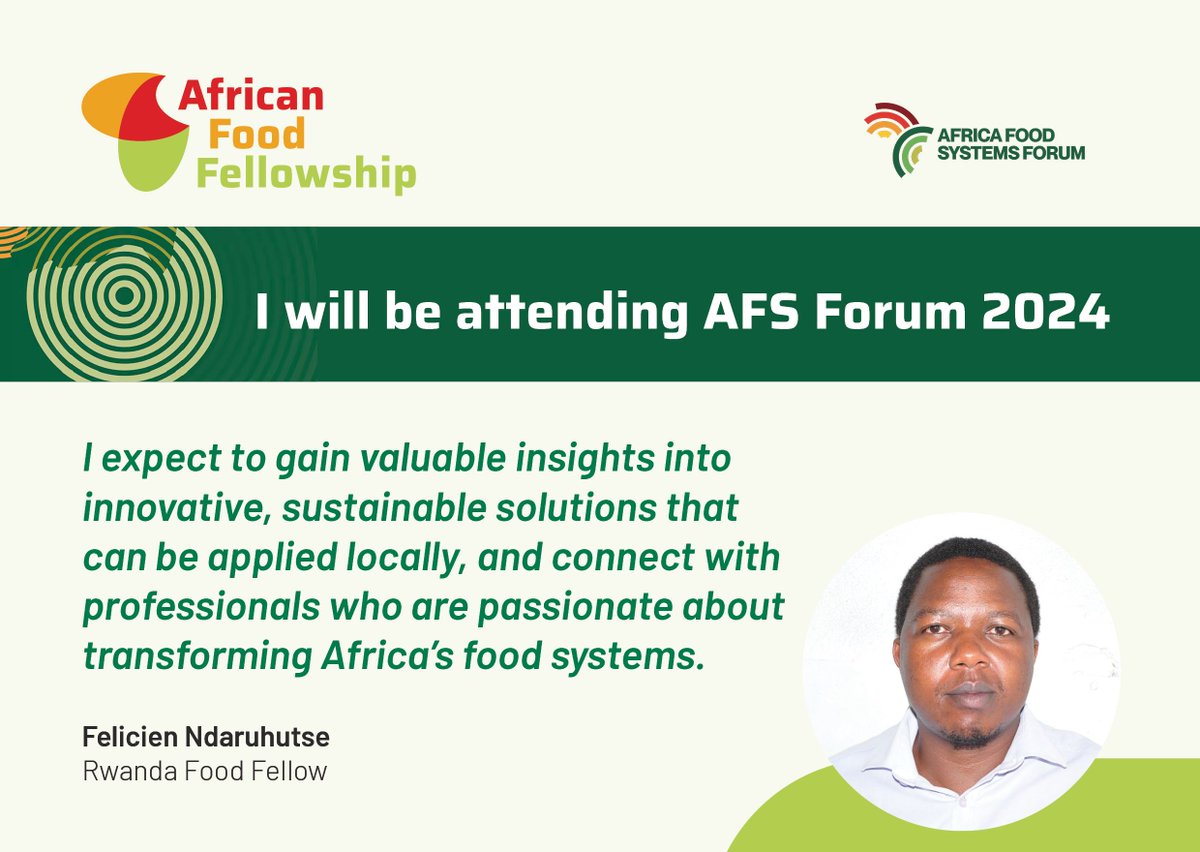 African Food Fellowship

AFRICA FOOD SYSTEMS FORUM

I will be attending AFS Forum 2024

I expect to gain valuable insights into innovative, sustainable solutions that can be applied locally, and connect with professionals who are passionate about transforming Africa's food systems.

Felicien Ndaruhutse
Rwanda Food Fellow